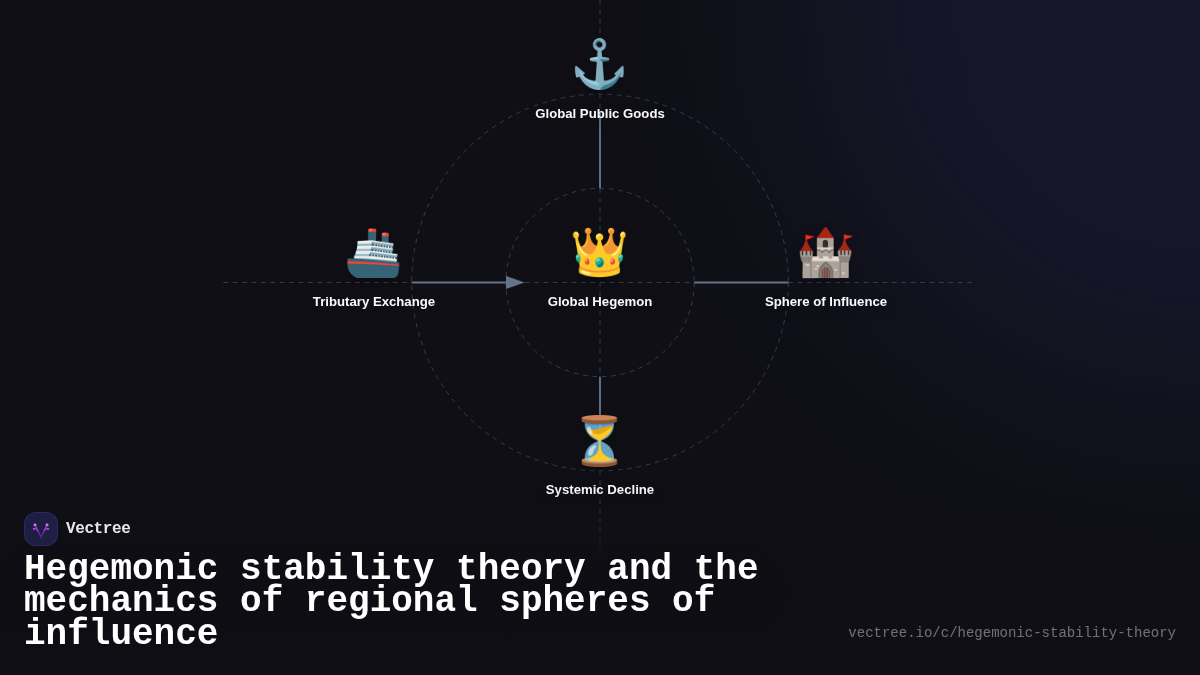 Global Public Goods

Tributary Exchange

Global Hegemon

Sphere of Influence

Systemic Decline

Vectree

Hegemonic stability theory and the mechanics of regional spheres of influence

vectree.io/c/hegemonic-stability-theory